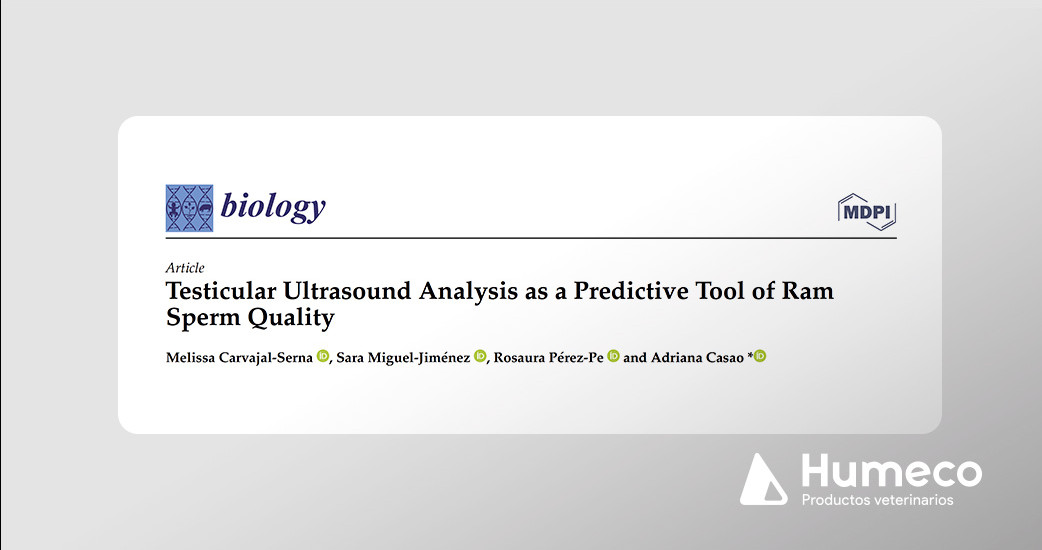 biology

MDPI

Article

Testicular Ultrasound Analysis as a Predictive Tool of Ram Sperm Quality

Melissa Carvajal-Serna, Sara Miguel-Jiménez, Rosaura Pérez-Pe and Adriana Casao *

Humeco
Productos veterinarios